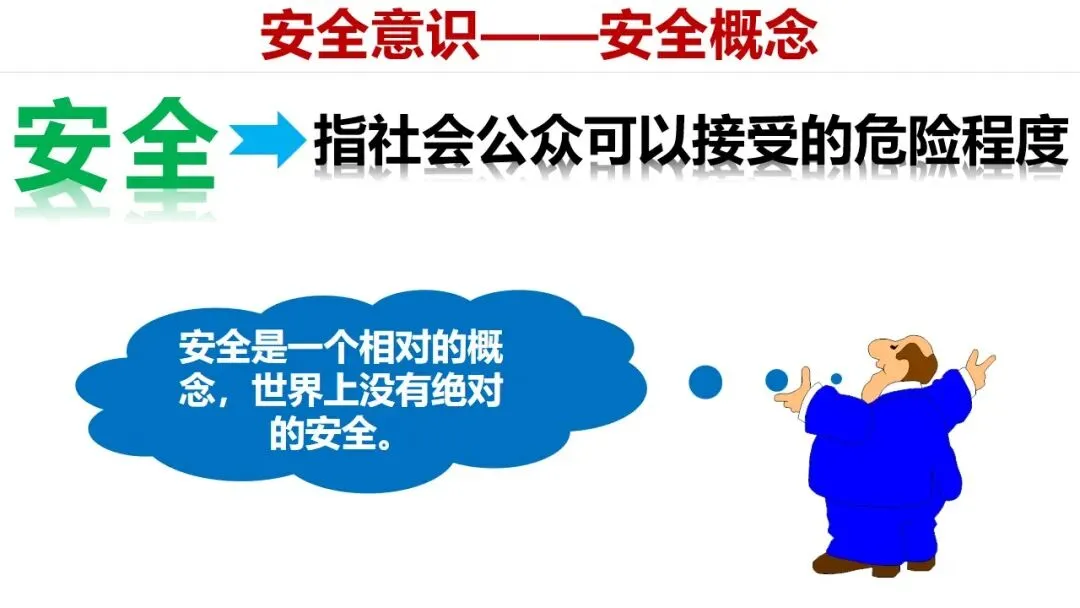 安全意识——安全概念

安全 指社会公众可以接受的危险程度

安全是一个相对的概念，世界上没有绝对的安全。